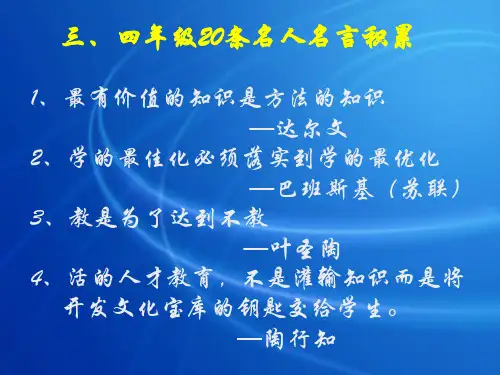 三、四年级20条名人名言积累

1、最有价值的知识是方法的知识
—达尔文

2、学的最佳化必须落实到学的最优化
—巴班斯基（苏联）

3、教是为了达到不教
—叶圣陶

4、活的人才教育，不是灌输知识而是将开发文化宝库的钥匙交给学生。
—陶行知